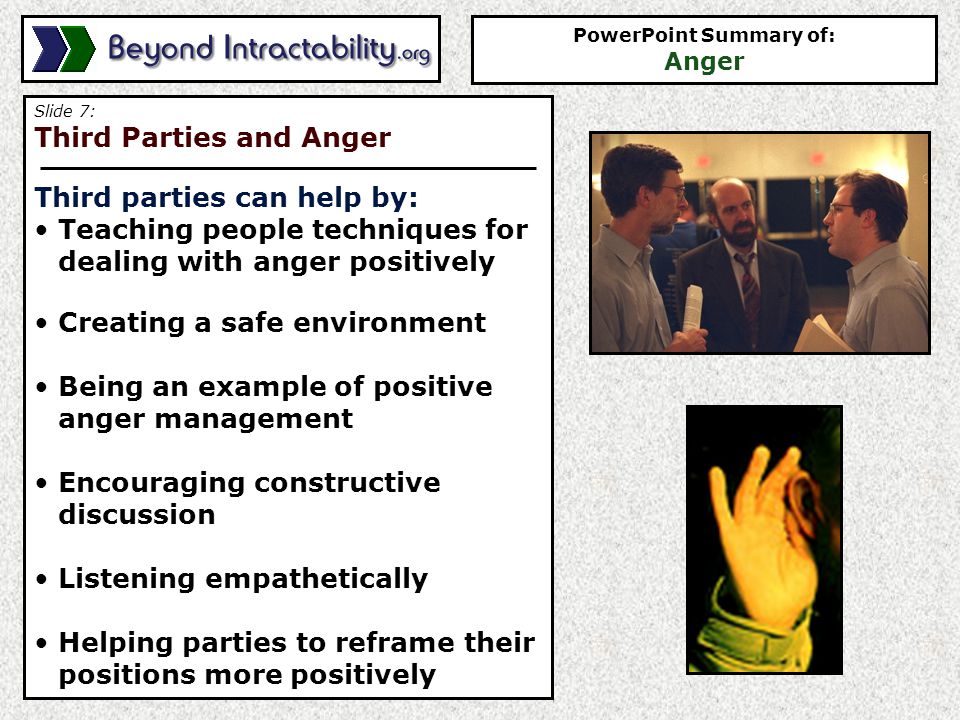 Beyond Intractability.org

PowerPoint Summary of:
Anger

Slide 7:
Third Parties and Anger

Third parties can help by:
• Teaching people techniques for dealing with anger positively

• Creating a safe environment

• Being an example of positive anger management

• Encouraging constructive discussion

• Listening empathetically

• Helping parties to reframe their positions more positively